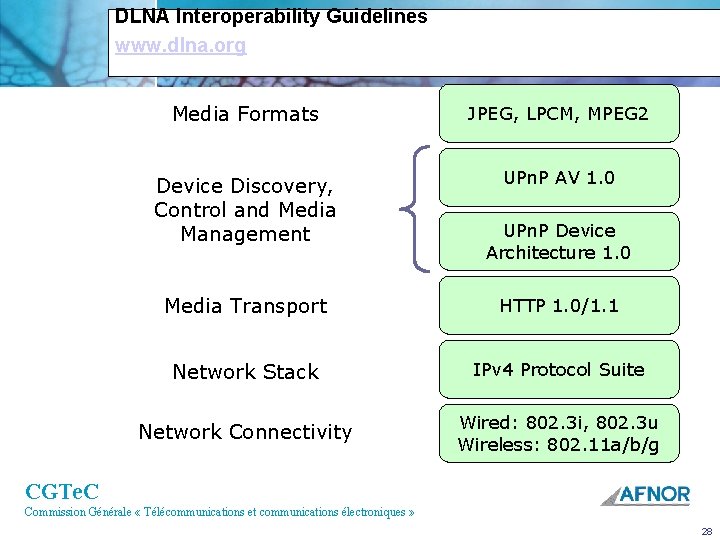 DLNA Interoperability Guidelines
www.dlna.org

Media Formats

JPEG, LPCM, MPEG2

Device Discovery, Control and Media Management

UPnP AV 1.0

UPnP Device Architecture 1.0

Media Transport

HTTP 1.0/1.1

Network Stack

IPv4 Protocol Suite

Network Connectivity

Wired: 802.3i, 802.3u
Wireless: 802.11a/b/g

CGTeC
Commission Générale « Télécommunications et communications électroniques »

AFNOR

28